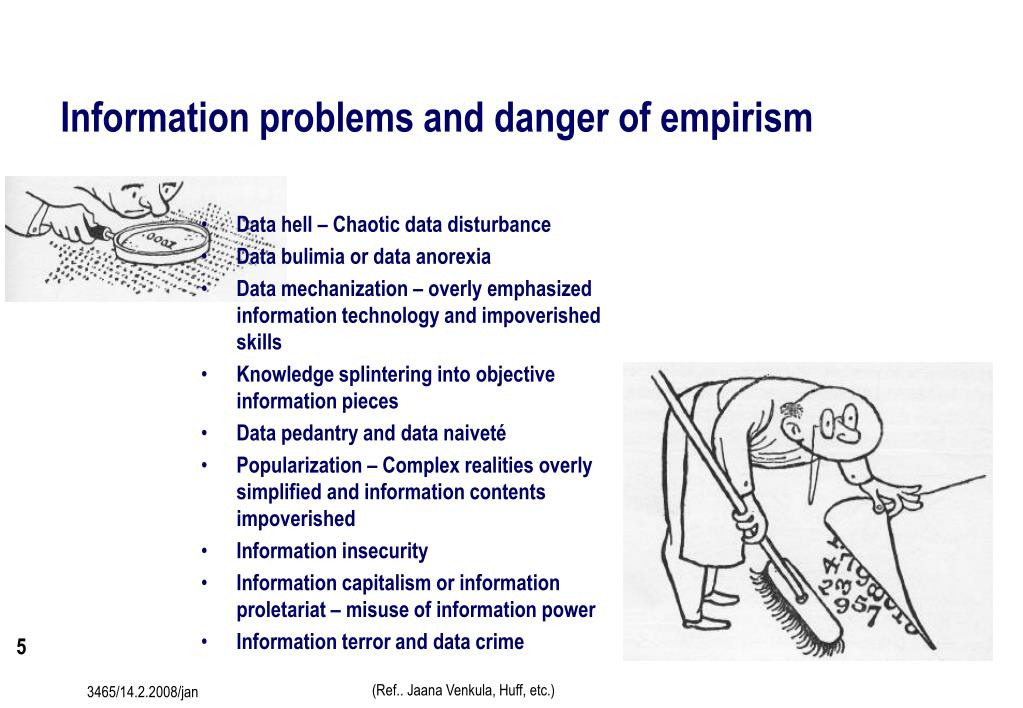 Information problems and danger of empirism

- Data hell – Chaotic data disturbance
- Data bulimia or data anorexia
- Data mechanization – overly emphasized information technology and impoverished skills
- Knowledge splintering into objective information pieces
- Data pedantry and data naiveté
- Popularization – Complex realities overly simplified and information contents impoverished
- Information insecurity
- Information capitalism or information proletariat – misuse of information power
- Information terror and data crime

5

3465/14.2.2008/jan

(Ref.. Jaana Venkula, Huff, etc.)